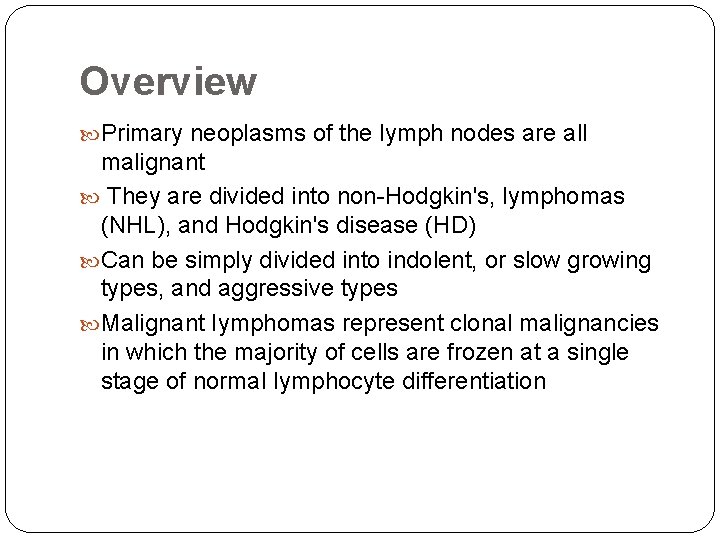 Overview

Primary neoplasms of the lymph nodes are all malignant

They are divided into non-Hodgkin's, lymphomas (NHL), and Hodgkin's disease (HD)

Can be simply divided into indolent, or slow growing types, and aggressive types

Malignant lymphomas represent clonal malignancies in which the majority of cells are frozen at a single stage of normal lymphocyte differentiation